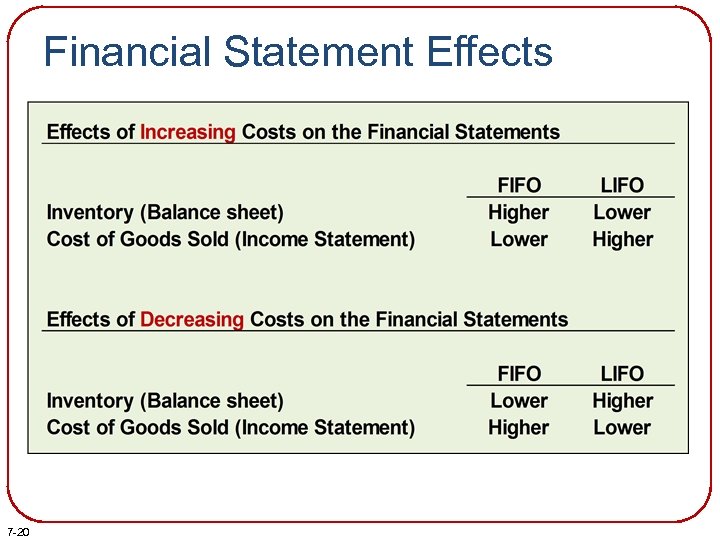 Financial Statement Effects

Effects of Increasing Costs on the Financial Statements

| | FIFO | LIFO |
|---|---|---|
| Inventory (Balance sheet) | Higher | Lower |
| Cost of Goods Sold (Income Statement) | Lower | Higher |

Effects of Decreasing Costs on the Financial Statements

| | FIFO | LIFO |
|---|---|---|
| Inventory (Balance sheet) | Lower | Higher |
| Cost of Goods Sold (Income Statement) | Higher | Lower |

7-20